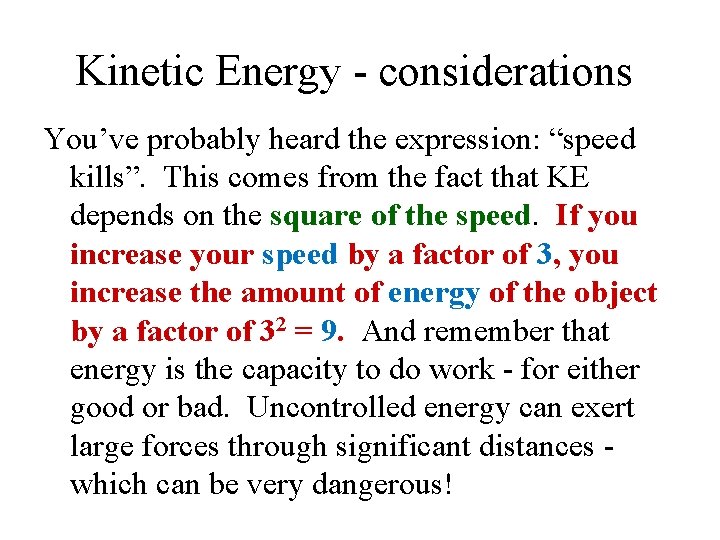 Kinetic Energy - considerations

You've probably heard the expression: "speed kills". This comes from the fact that KE depends on the square of the speed. If you increase your speed by a factor of 3, you increase the amount of energy of the object by a factor of $3^2 = 9$. And remember that energy is the capacity to do work - for either good or bad. Uncontrolled energy can exert large forces through significant distances - which can be very dangerous!